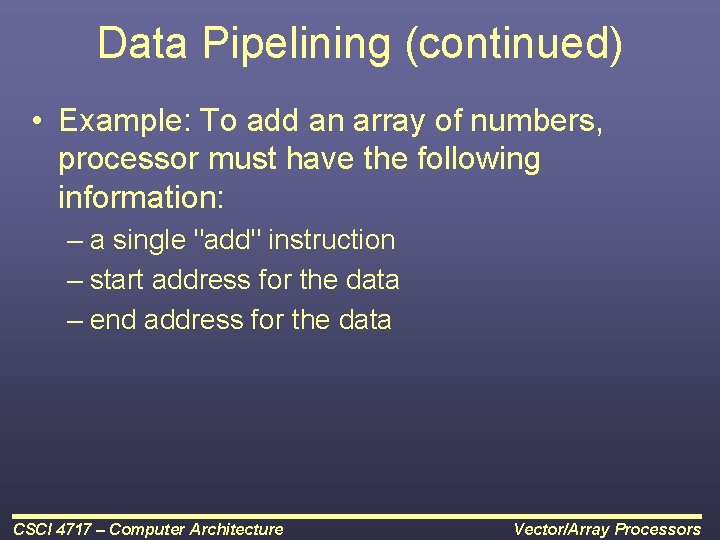 Data Pipelining (continued)

• Example: To add an array of numbers, processor must have the following information:

– a single "add" instruction
– start address for the data
– end address for the data

CSCI 4717 – Computer Architecture

Vector/Array Processors